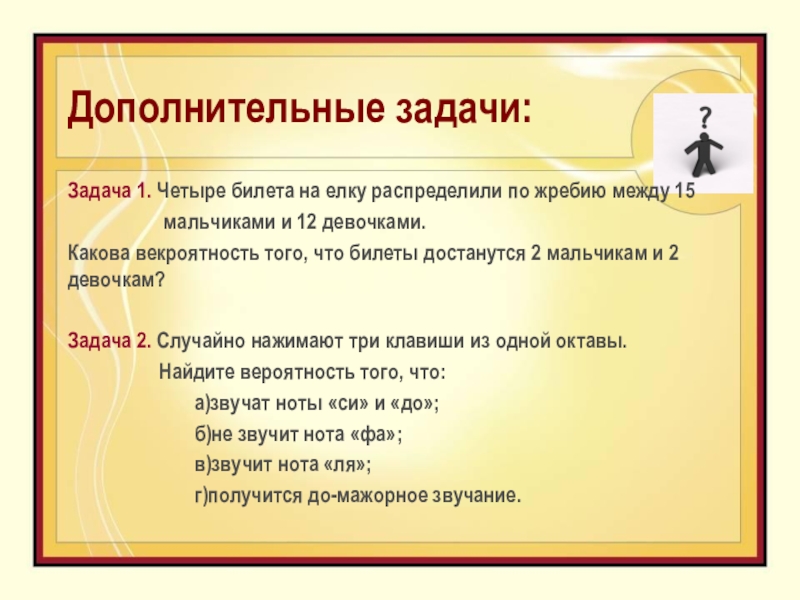 Дополнительные задачи:

?

Задача 1. Четыре билета на елку распределили по жребию между 15 мальчиками и 12 девочками.

Какова векроятность того, что билеты достанутся 2 мальчикам и 2 девочкам?

Задача 2. Случайно нажимают три клавиши из одной октавы.
Найдите вероятность того, что:
а)звучат ноты «си» и «до»;
б)не звучит нота «фа»;
в)звучит нота «ля»;
г)получится до-мажорное звучание.